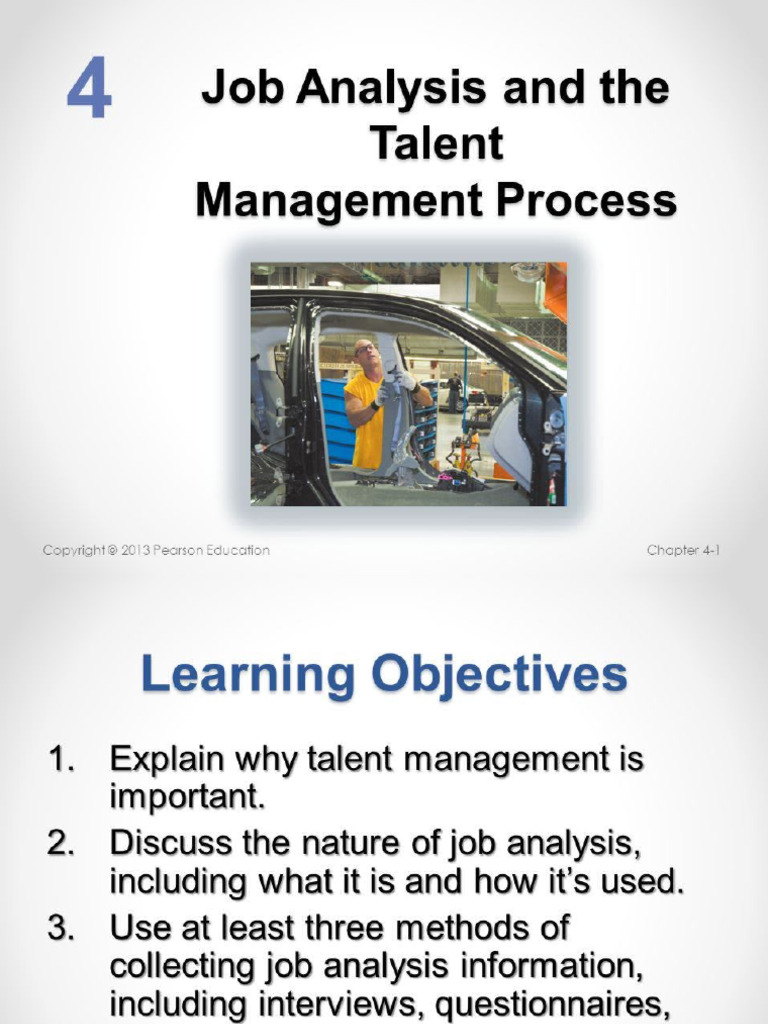 4

Job Analysis and the Talent Management Process

Copyright © 2013 Pearson Education

Chapter 4-1

Learning Objectives

1. Explain why talent management is important.
2. Discuss the nature of job analysis, including what it is and how it's used.
3. Use at least three methods of collecting job analysis information, including interviews, questionnaires,